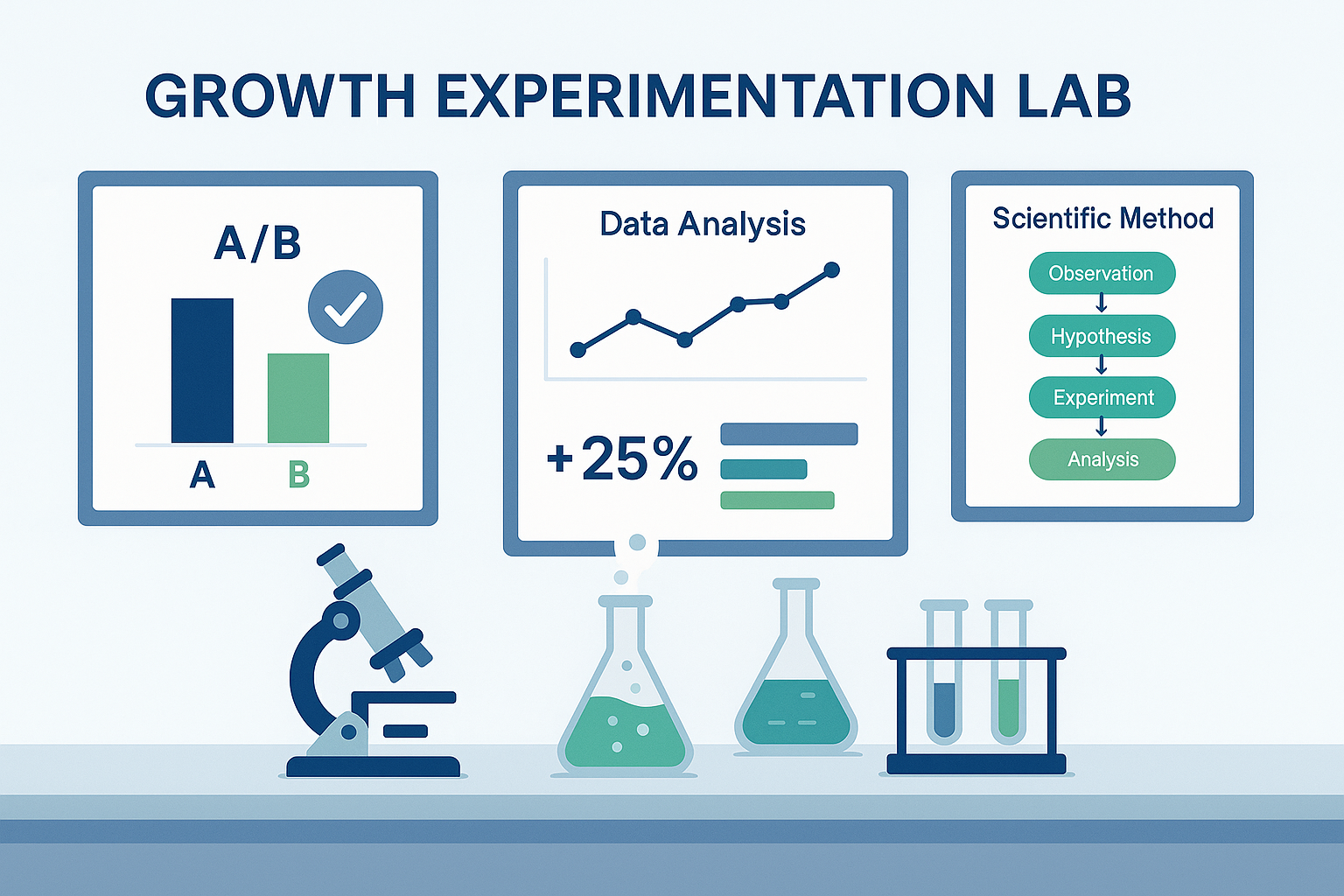 GROWTH EXPERIMENTATION LAB

A/B

A B

Data Analysis

+25%

Scientific Method

Observation

Hypothesis

Experiment

Analysis